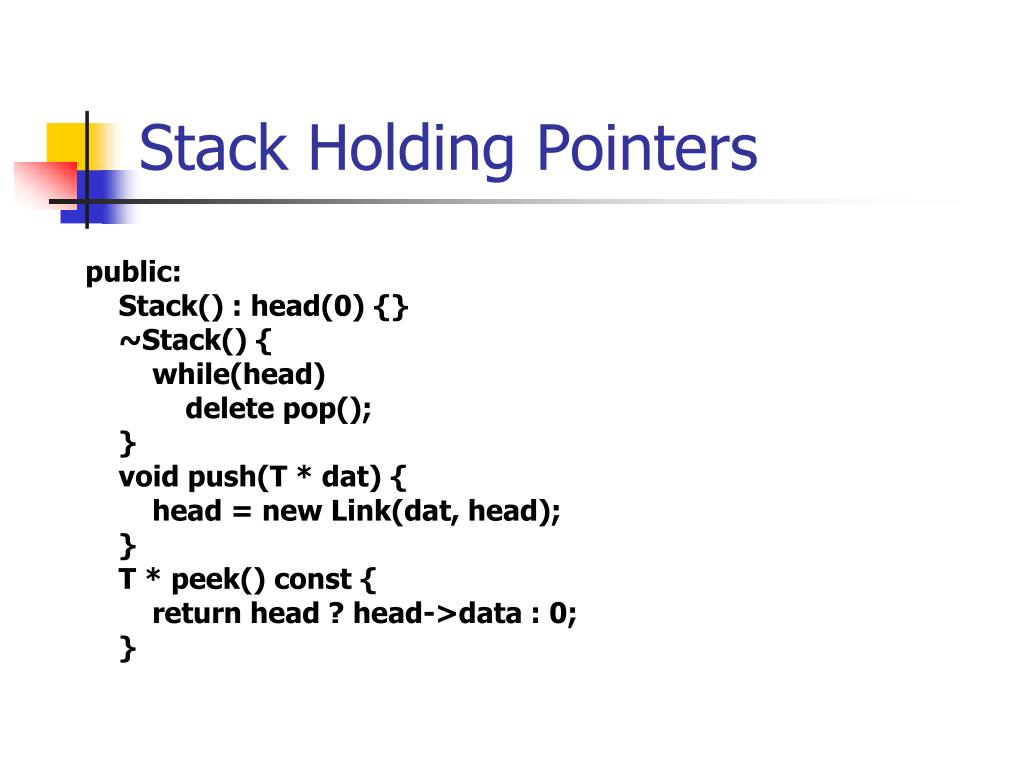 Stack Holding Pointers

public:
  Stack() : head(0) {}
  ~Stack() {
    while(head)
      delete pop();
  }
  void push(T * dat) {
    head = new Link(dat, head);
  }
  T * peek() const {
    return head ? head->data : 0;
  }